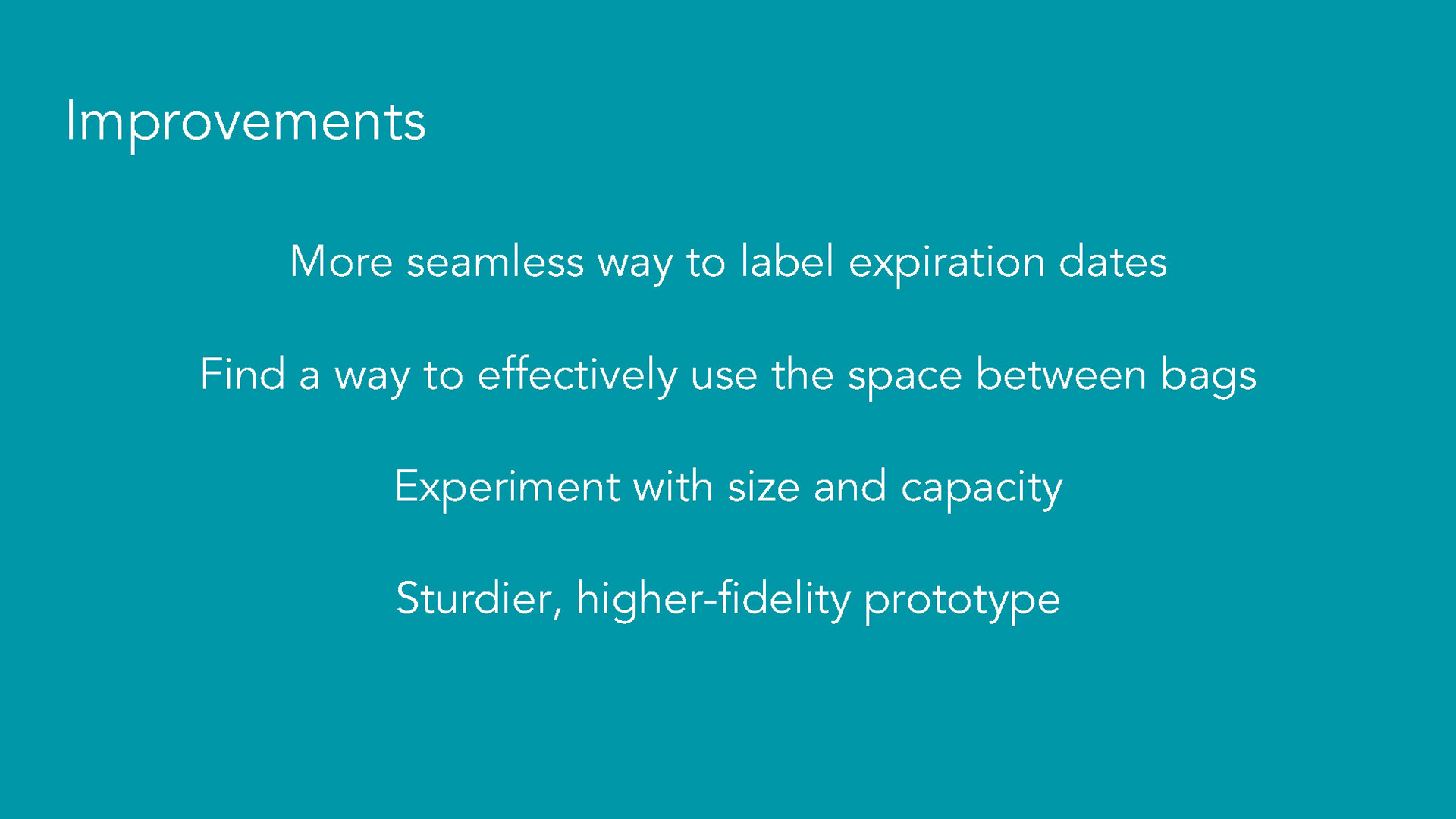 Improvements

More seamless way to label expiration dates

Find a way to effectively use the space between bags

Experiment with size and capacity

Sturdier, higher-fidelity prototype